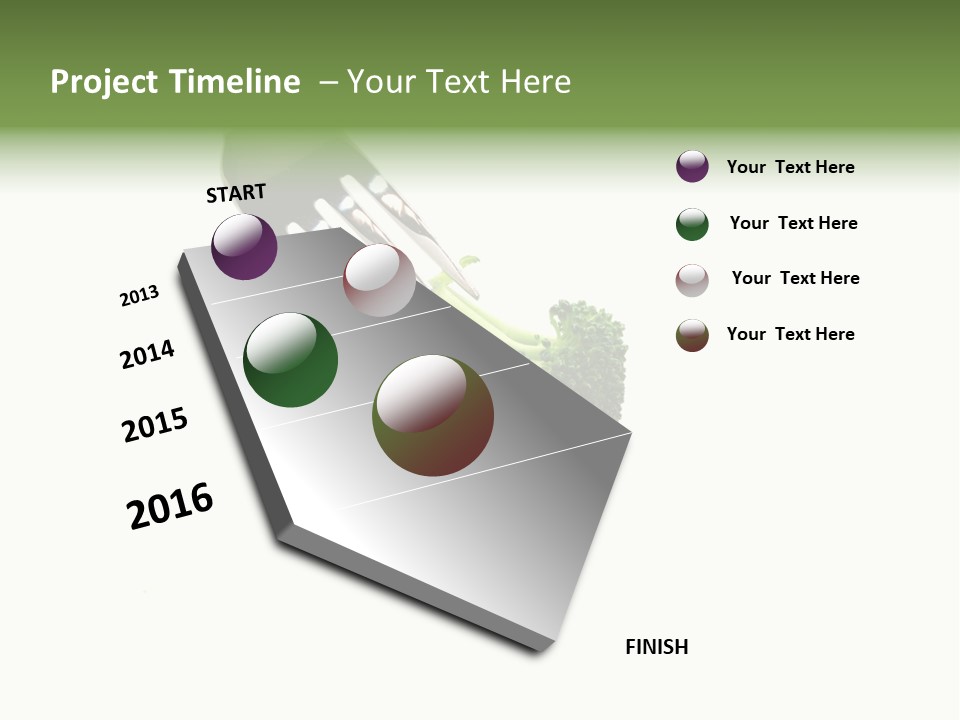 Project Timeline – Your Text Here

START

2013

2014

2015

2016

FINISH

Your Text Here

Your Text Here

Your Text Here

Your Text Here